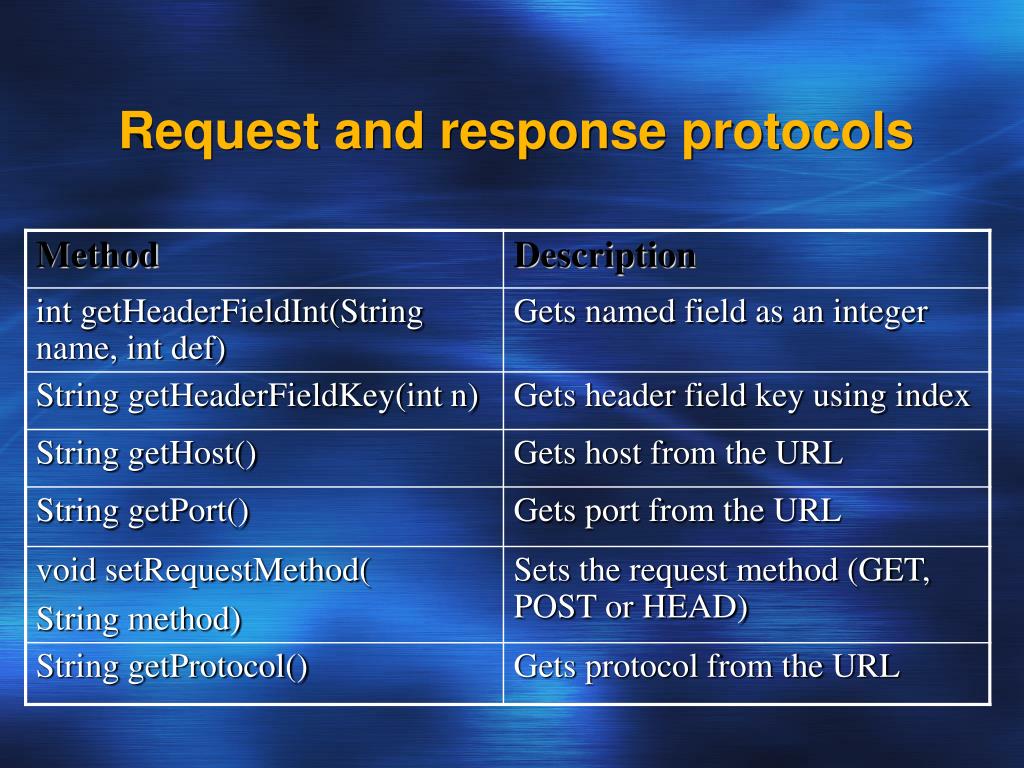 Request and response protocols

| Method | Description |
|---|---|
| int getHeaderFieldInt(String name, int def) | Gets named field as an integer |
| String getHeaderFieldKey(int n) | Gets header field key using index |
| String getHost() | Gets host from the URL |
| String getPort() | Gets port from the URL |
| void setRequestMethod( String method) | Sets the request method (GET, POST or HEAD) |
| String getProtocol() | Gets protocol from the URL |